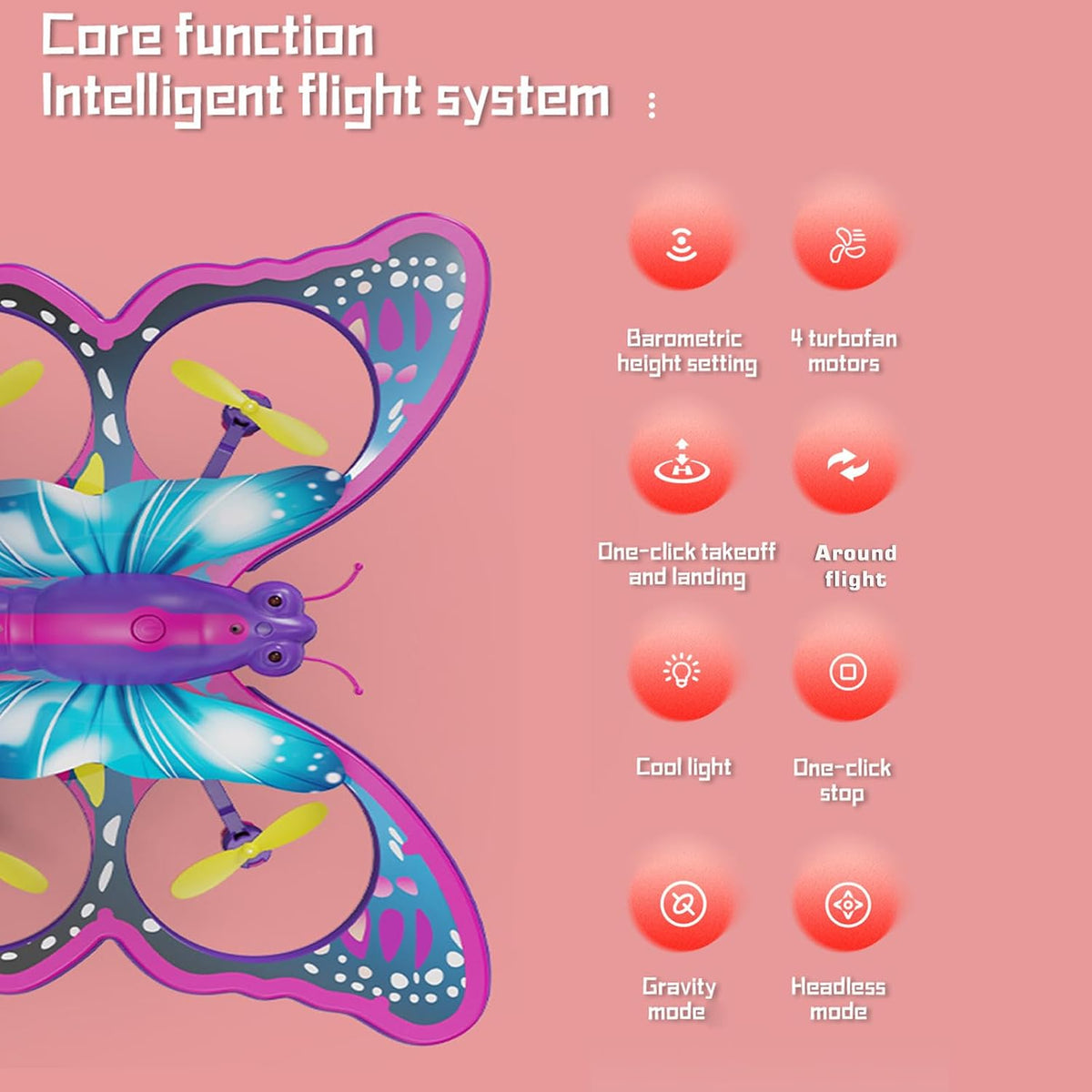 Core function
Intelligent flight system

Barometric height setting

4 turbofan motors

One-click takeoff and landing

Around flight

Cool light

One-click stop

Gravity mode

Headless mode